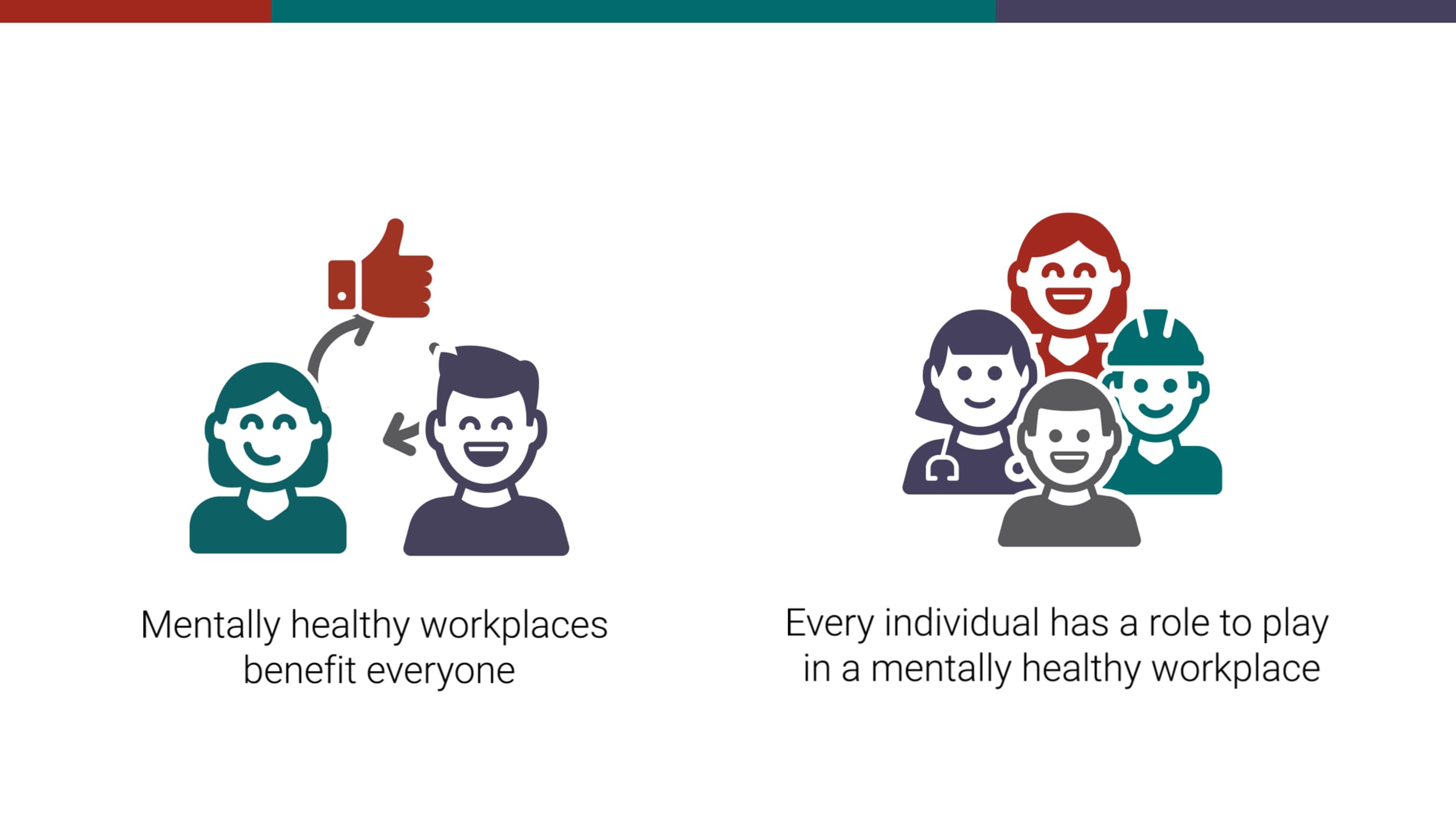 Mentally healthy workplaces benefit everyone

Every individual has a role to play in a mentally healthy workplace